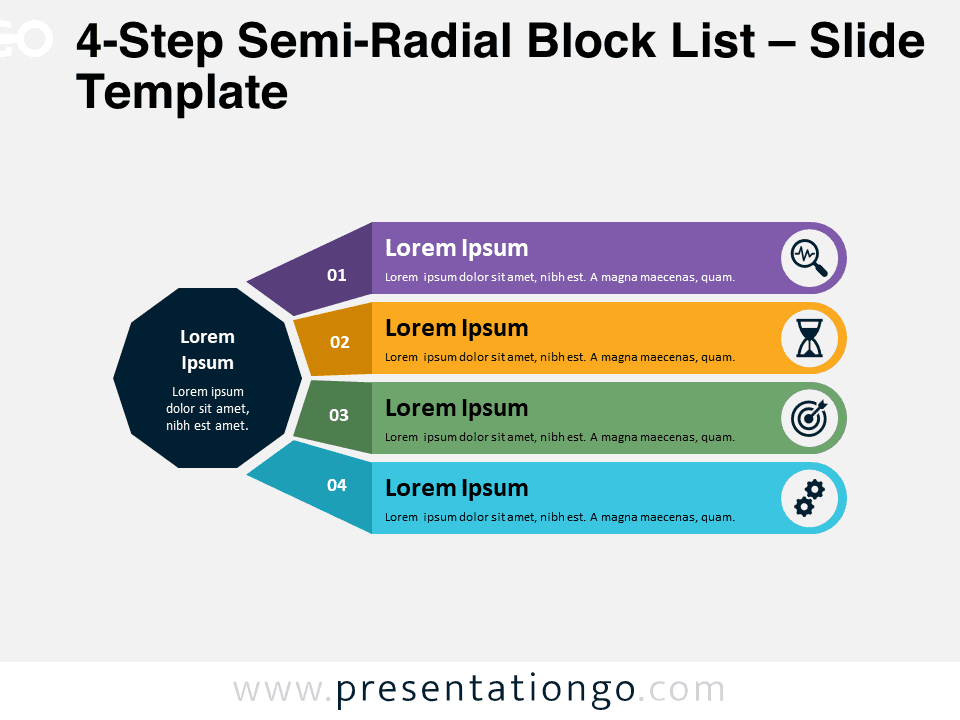 4-Step Semi-Radial Block List – Slide Template

Lorem Ipsum

Lorem ipsum dolor sit amet, nibh est amet.

01

Lorem Ipsum

Lorem ipsum dolor sit amet, nibh est. A magna maecenas, quam.

02

Lorem Ipsum

Lorem ipsum dolor sit amet, nibh est. A magna maecenas, quam.

03

Lorem Ipsum

Lorem ipsum dolor sit amet, nibh est. A magna maecenas, quam.

04

Lorem Ipsum

Lorem ipsum dolor sit amet, nibh est. A magna maecenas, quam.

www.presentationgo.com